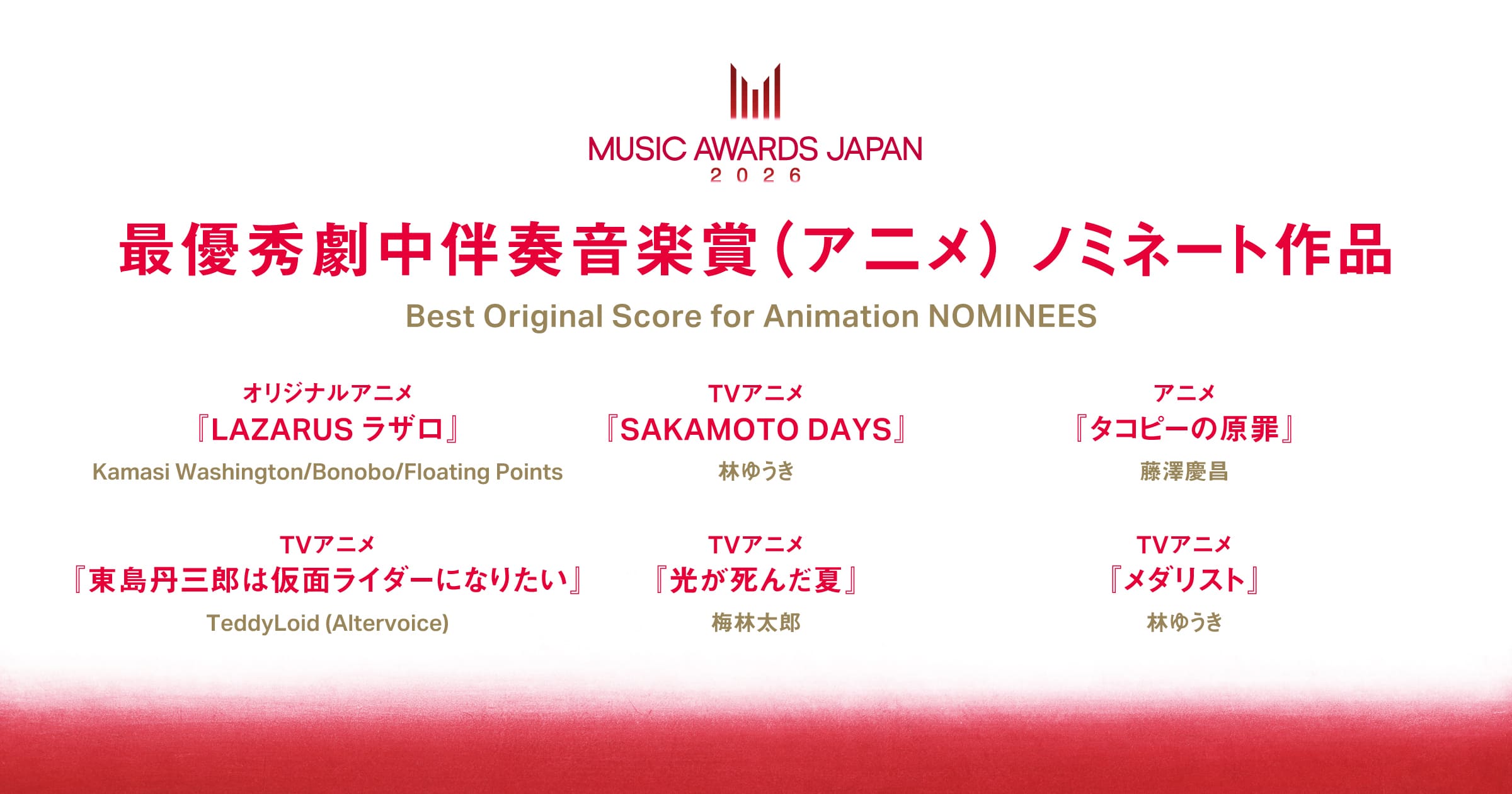 MUSIC AWARDS JAPAN
2026

最優秀劇中伴奏音楽賞（アニメ）ノミネート作品

Best Original Score for Animation NOMINEES

オリジナルアニメ
『LAZARUS ラザロ』
Kamasi Washington/Bonobo/Floating Points

TVアニメ
『SAKAMOTO DAYS』
林ゆうき

アニメ
『タコピーの原罪』
藤澤慶昌

TVアニメ
『東島丹三郎は仮面ライダーになりたい』
TeddyLoid (Altervoice)

TVアニメ
『光が死んだ夏』
梅林太郎

TVアニメ
『メダリスト』
林ゆうき